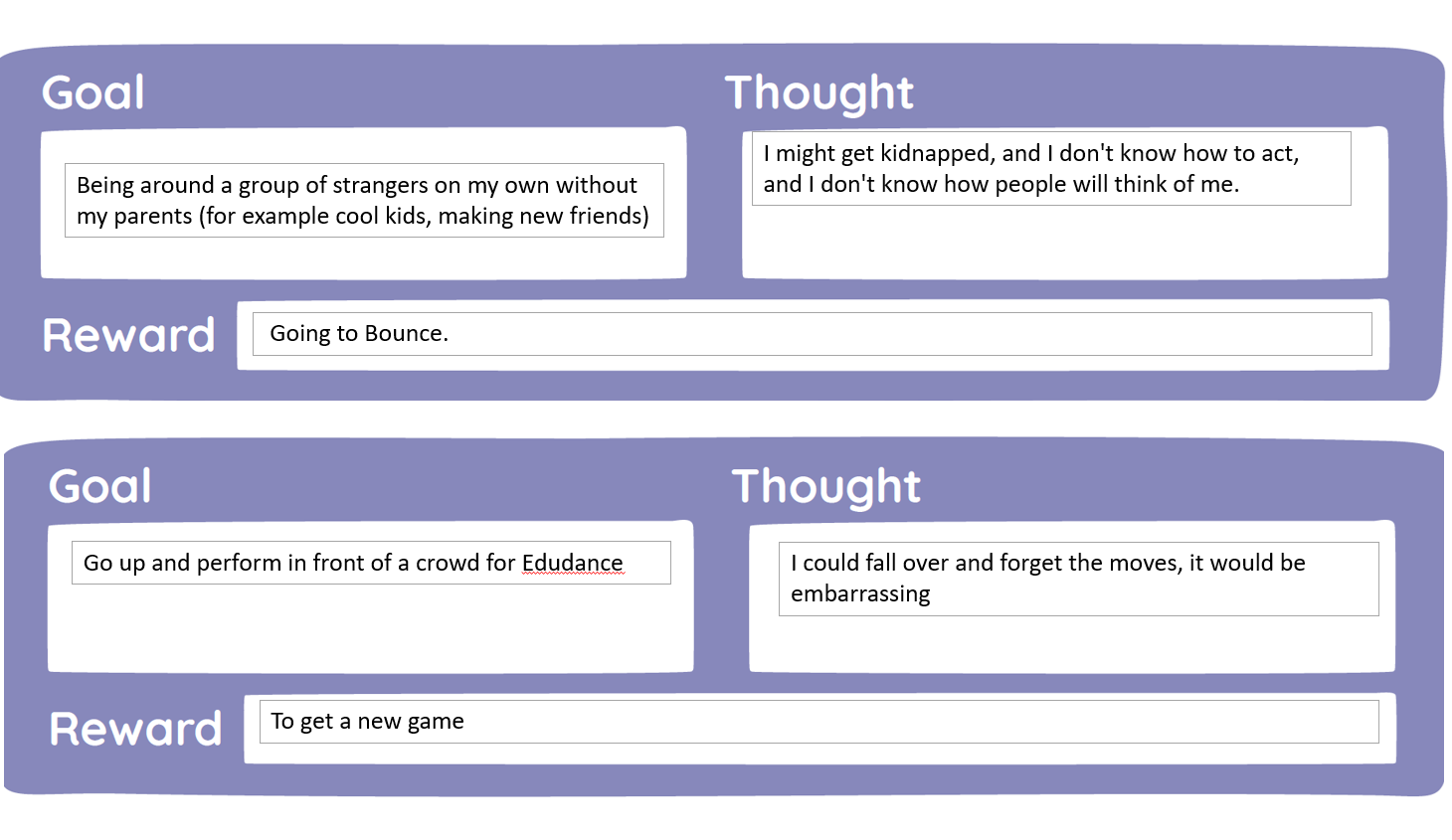 Goal

Being around a group of strangers on my own without my parents (for example cool kids, making new friends)

Thought

I might get kidnapped, and I don't know how to act, and I don't know how people will think of me.

Reward

Going to Bounce.

Goal

Go up and perform in front of a crowd for Edudance

Thought

I could fall over and forget the moves, it would be embarrassing

Reward

To get a new game